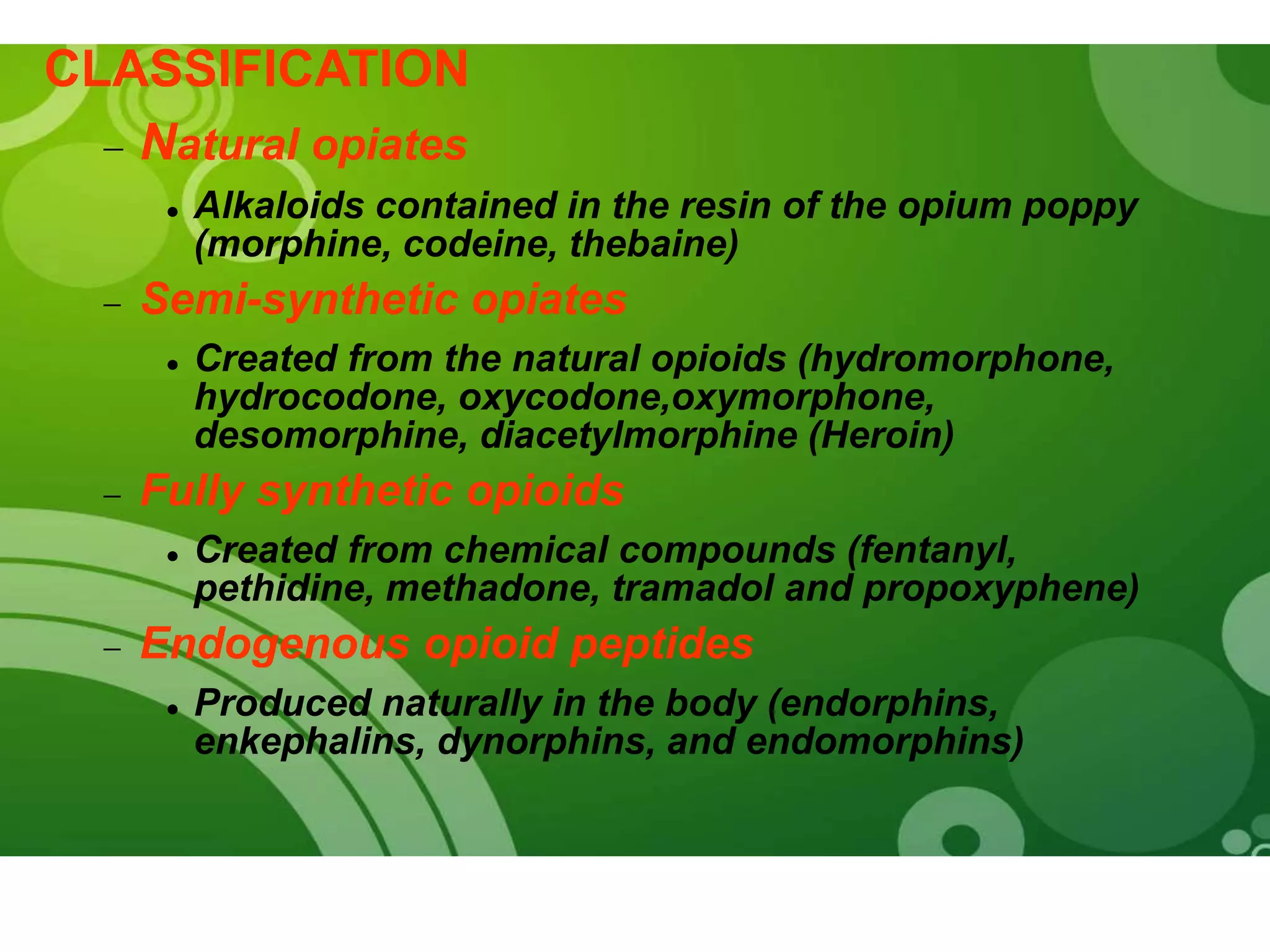 CLASSIFICATION

– Natural opiates

• Alkaloids contained in the resin of the opium poppy (morphine, codeine, thebaine)

– Semi-synthetic opiates

• Created from the natural opioids (hydromorphone, hydrocodone, oxycodone,oxymorphone, desomorphine, diacetylmorphine (Heroin)

– Fully synthetic opioids

• Created from chemical compounds (fentanyl, pethidine, methadone, tramadol and propoxyphene)

– Endogenous opioid peptides

• Produced naturally in the body (endorphins, enkephalins, dynorphins, and endomorphins)